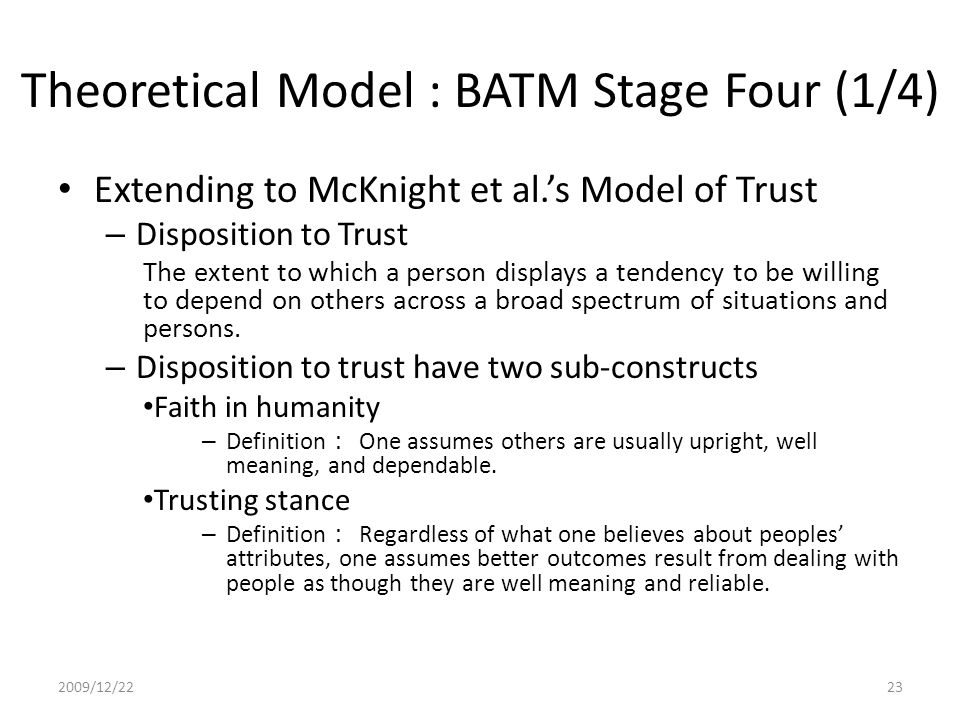 Theoretical Model : BATM Stage Four (1/4)

• Extending to McKnight et al.'s Model of Trust
– Disposition to Trust
The extent to which a person displays a tendency to be willing to depend on others across a broad spectrum of situations and persons.
– Disposition to trust have two sub-constructs
•Faith in humanity
– Definition： One assumes others are usually upright, well meaning, and dependable.
•Trusting stance
– Definition： Regardless of what one believes about peoples' attributes, one assumes better outcomes result from dealing with people as though they are well meaning and reliable.

2009/12/22

23